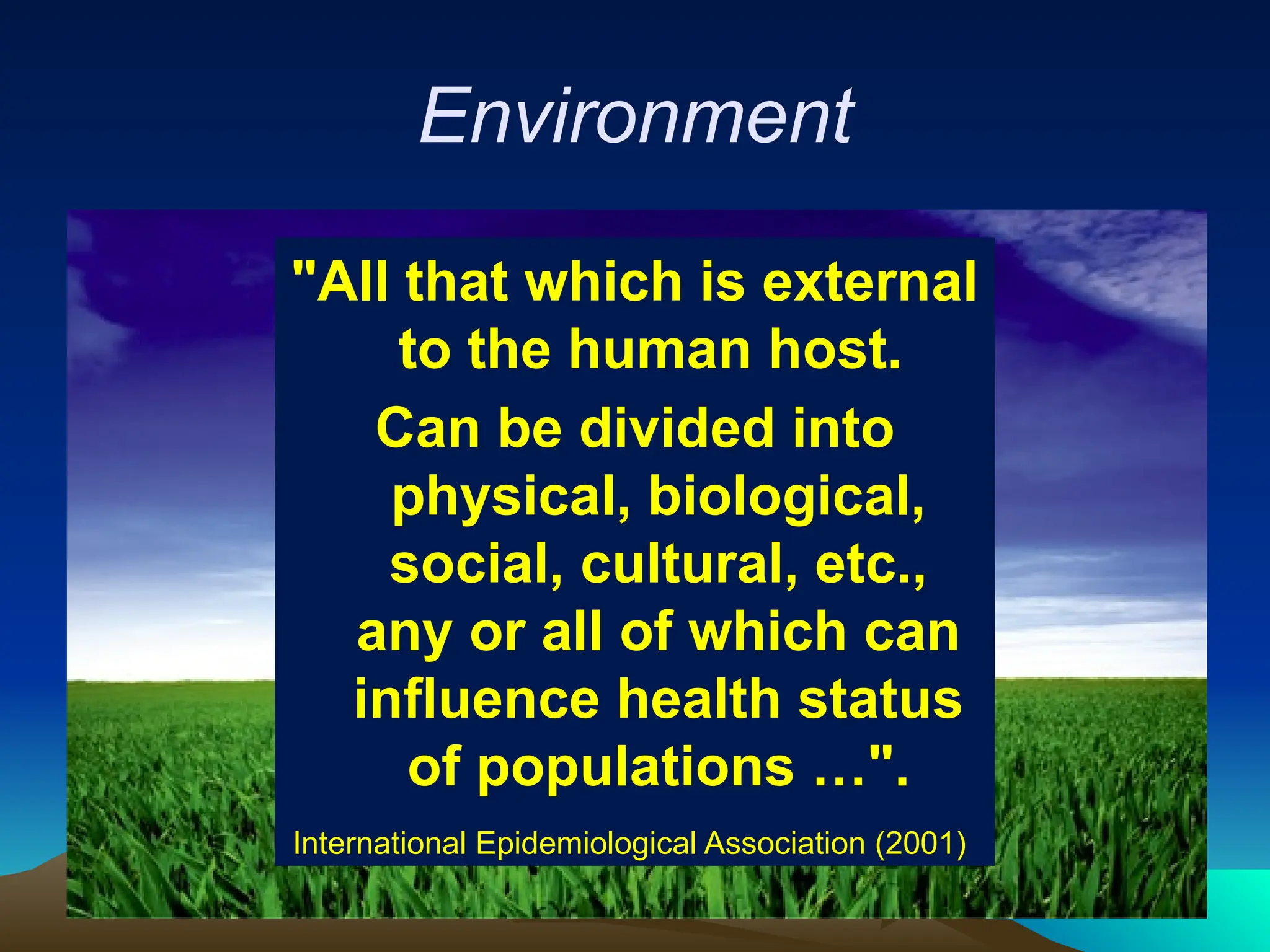 Environment

"All that which is external to the human host.

Can be divided into physical, biological, social, cultural, etc., any or all of which can influence health status of populations …".

International Epidemiological Association (2001)